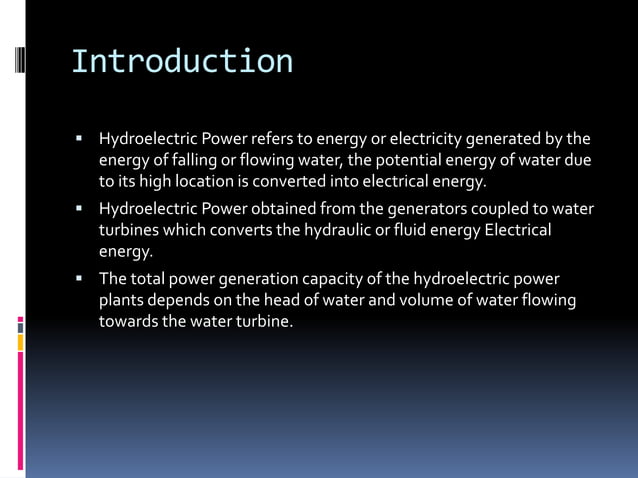 Introduction

▪ Hydroelectric Power refers to energy or electricity generated by the energy of falling or flowing water, the potential energy of water due to its high location is converted into electrical energy.

▪ Hydroelectric Power obtained from the generators coupled to water turbines which converts the hydraulic or fluid energy Electrical energy.

▪ The total power generation capacity of the hydroelectric power plants depends on the head of water and volume of water flowing towards the water turbine.